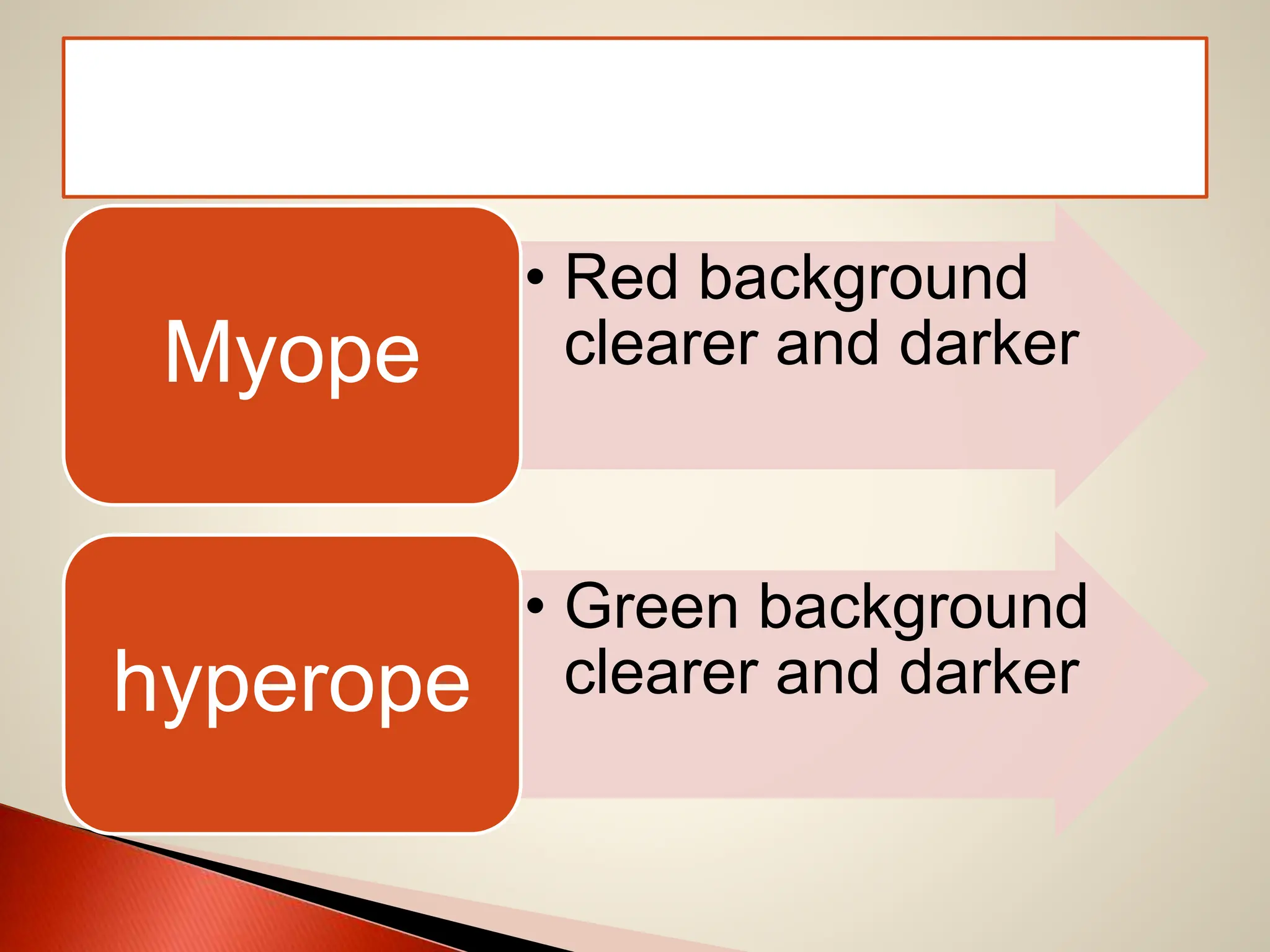 Myope

• Red background clearer and darker

hyperope

• Green background clearer and darker